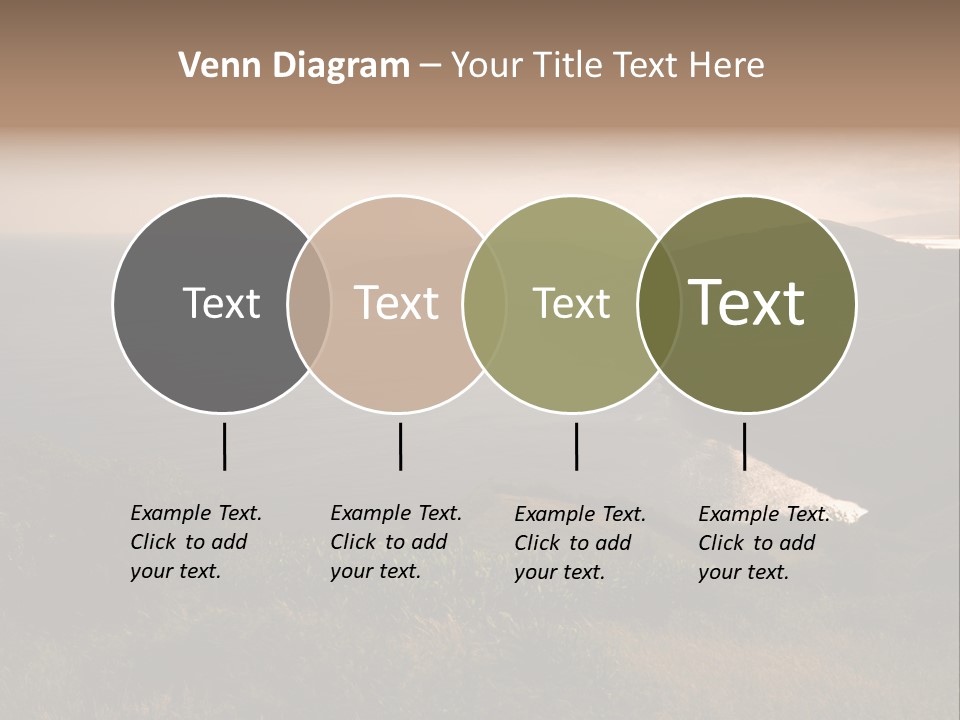 Venn Diagram – Your Title Text Here

Text

Text

Text

Text

Example Text. Click to add your text.

Example Text. Click to add your text.

Example Text. Click to add your text.

Example Text. Click to add your text.